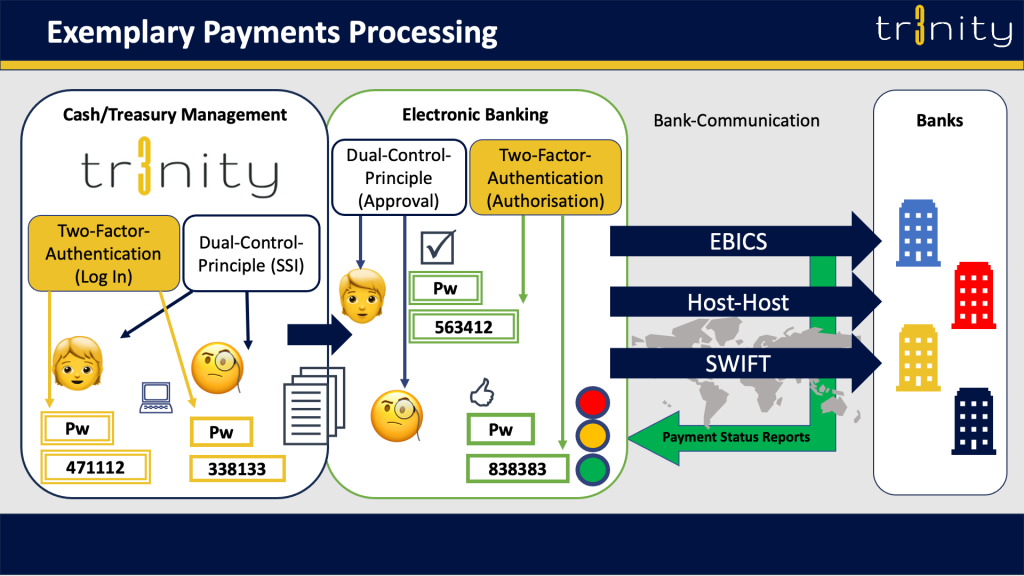 Exemplary Payments Processing

tr3nity

Cash/Treasury Management

tr3nity

Two-Factor-Authentication (Log In)

Dual-Control-Principle (SSI)

Pw

471112

Pw

338133

Electronic Banking

Dual-Control-Principle (Approval)

Two-Factor-Authentication (Authorisation)

Pw

563412

Pw

838383

Bank-Communication

EBICS

Host-Host

SWIFT

Payment Status Reports

Banks